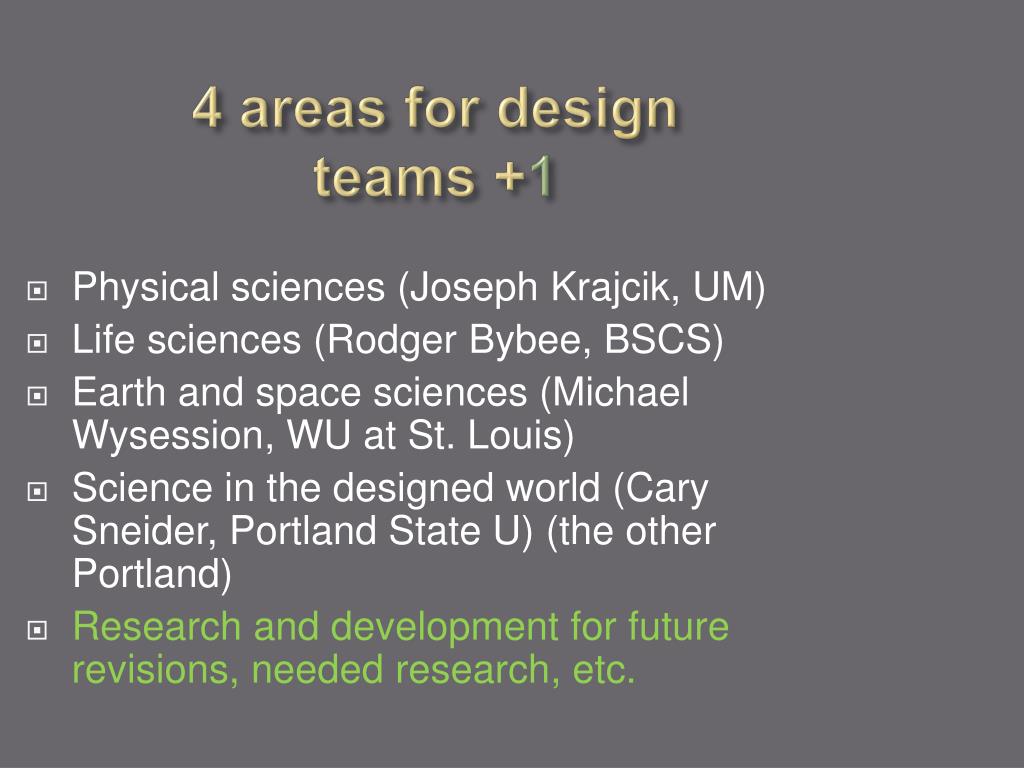 4 areas for design teams +1

Physical sciences (Joseph Krajcik, UM)
Life sciences (Rodger Bybee, BSCS)
Earth and space sciences (Michael Wysession, WU at St. Louis)
Science in the designed world (Cary Sneider, Portland State U) (the other Portland)
Research and development for future revisions, needed research, etc.